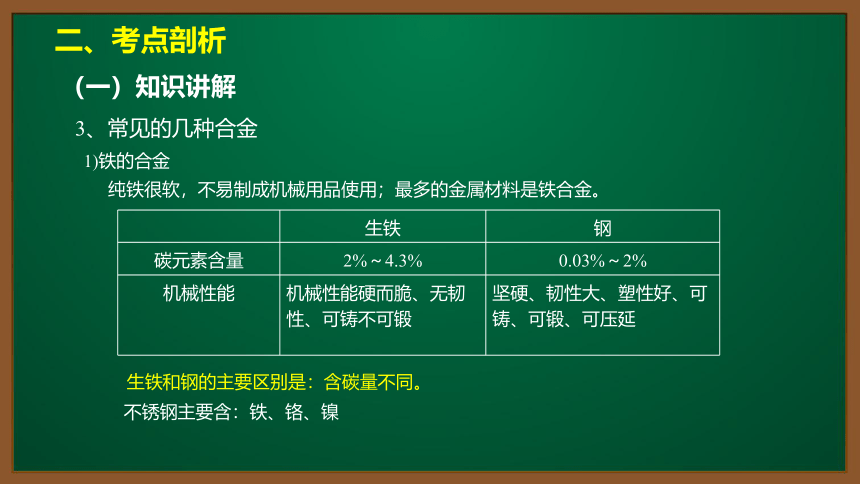 二、考点剖析

（一）知识讲解

3、常见的几种合金

1)铁的合金

纯铁很软，不易制成机械用品使用；最多的金属材料是铁合金。

|  | 生铁 | 钢 |
|---|---|---|
| 碳元素含量 | 2%～4.3% | 0.03%～2% |
| 机械性能 | 机械性能硬而脆、无韧性、可铸不可锻 | 坚硬、韧性大、塑性好、可铸、可锻、可压延 |

生铁和钢的主要区别是：含碳量不同。

不锈钢主要含：铁、铬、镍